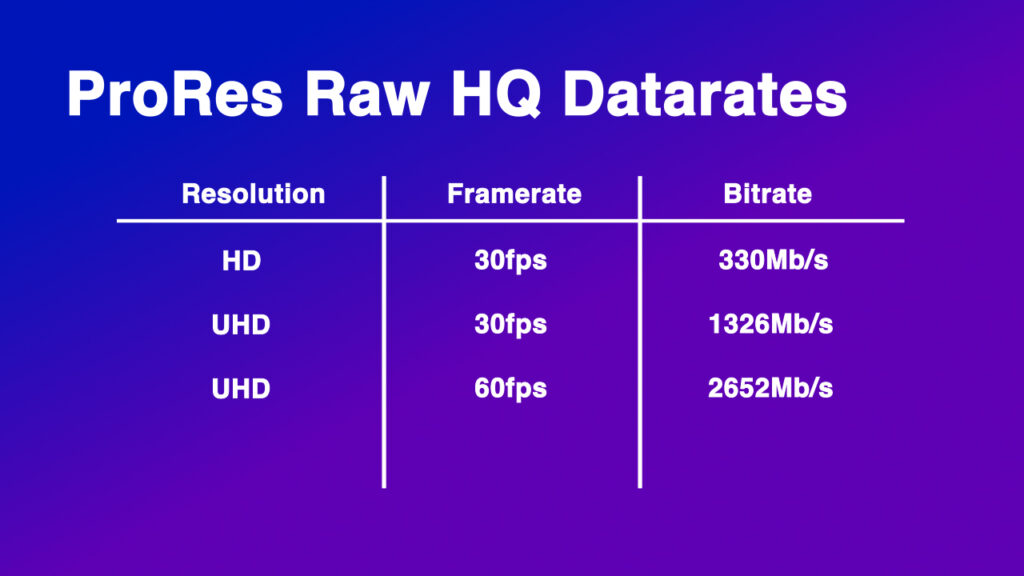 ProRes Raw HQ Datarates

| Resolution | Framerate | Bitrate |
|---|---|---|
| HD | 30fps | 330Mb/s |
| UHD | 30fps | 1326Mb/s |
| UHD | 60fps | 2652Mb/s |